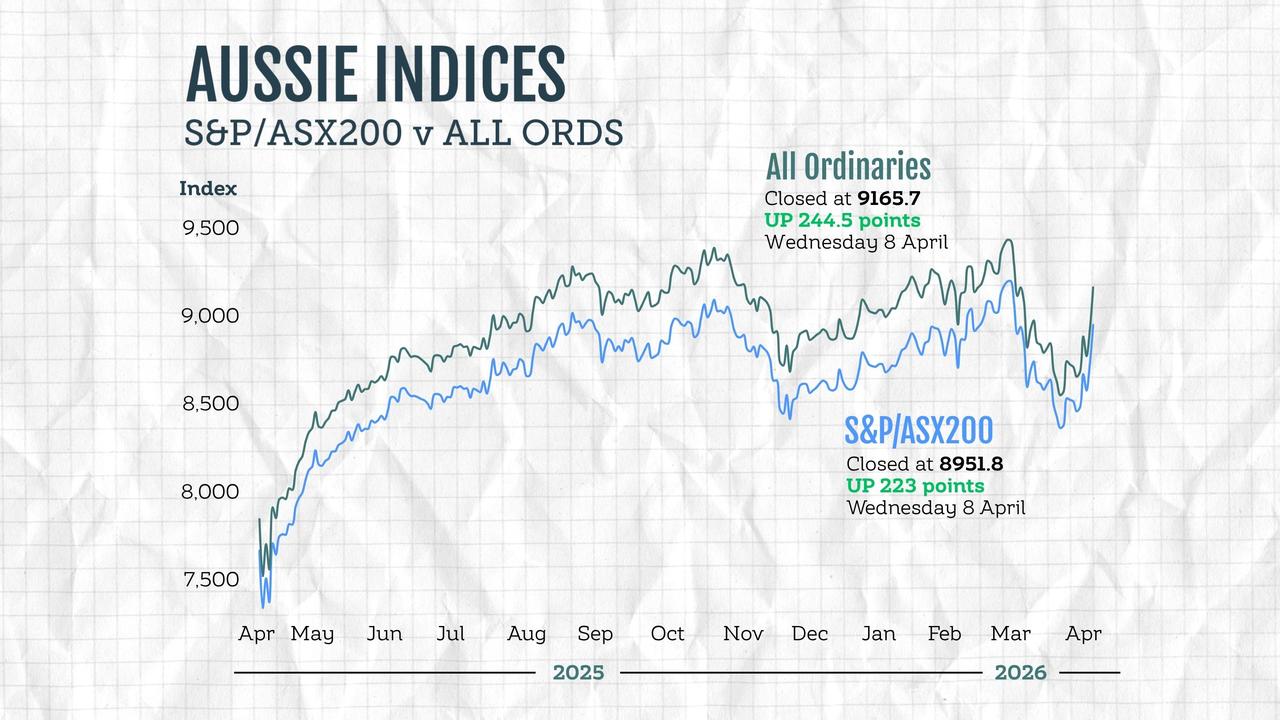 AUSSIE INDICES
S&P/ASX200 v ALL ORDS

Index
9,500
9,000
8,500
8,000
7,500

All Ordinaries
Closed at 9165.7
UP 244.5 points
Wednesday 8 April

S&P/ASX200
Closed at 8951.8
UP 223 points
Wednesday 8 April

Apr May Jun Jul Aug Sep Oct Nov Dec Jan Feb Mar Apr

2025
2026